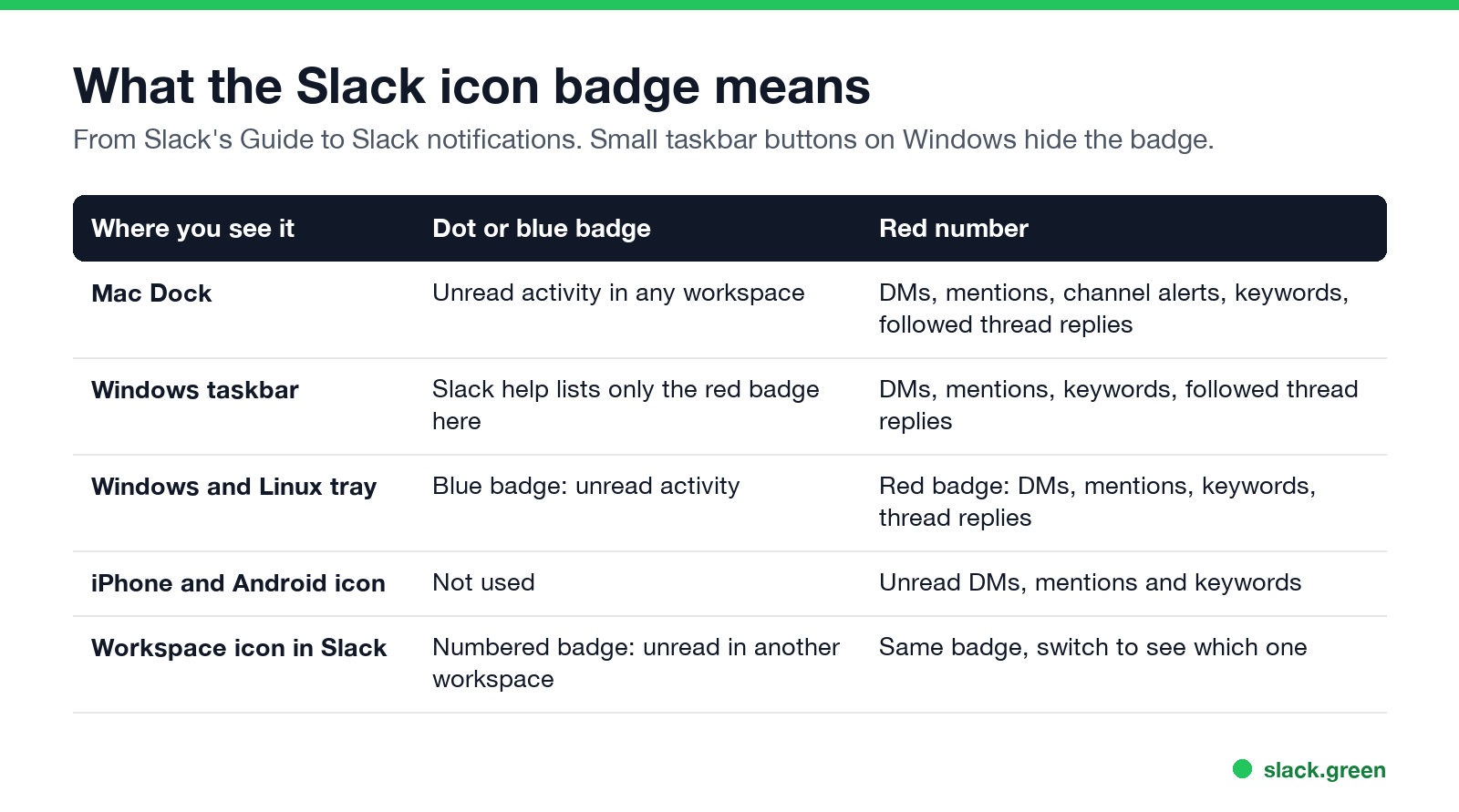 What the Slack icon badge means

From Slack's Guide to Slack notifications. Small taskbar buttons on Windows hide the badge.

| Where you see it | Dot or blue badge | Red number |
|---|---|---|
| Mac Dock | Unread activity in any workspace | DMs, mentions, channel alerts, keywords, followed thread replies |
| Windows taskbar | Slack help lists only the red badge here | DMs, mentions, keywords, followed thread replies |
| Windows and Linux tray | Blue badge: unread activity | Red badge: DMs, mentions, keywords, thread replies |
| iPhone and Android icon | Not used | Unread DMs, mentions and keywords |
| Workspace icon in Slack | Numbered badge: unread in another workspace | Same badge, switch to see which one |

slack.green